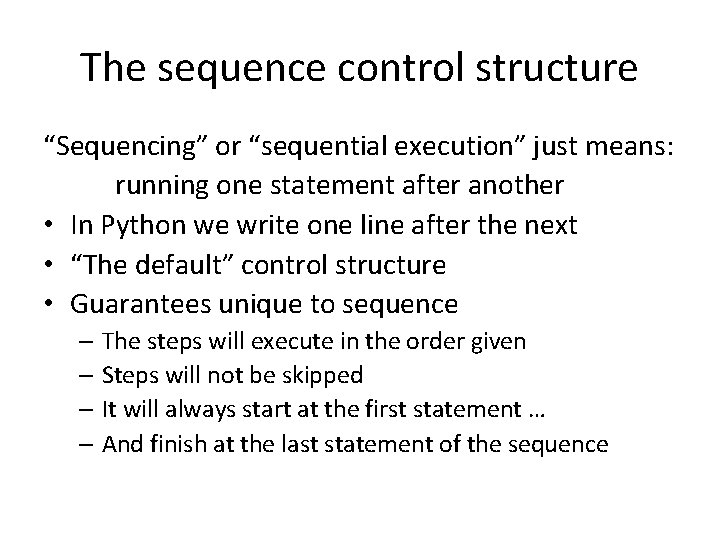 The sequence control structure

“Sequencing” or “sequential execution” just means: running one statement after another

• In Python we write one line after the next
• “The default” control structure
• Guarantees unique to sequence
  – The steps will execute in the order given
  – Steps will not be skipped
  – It will always start at the first statement …
  – And finish at the last statement of the sequence